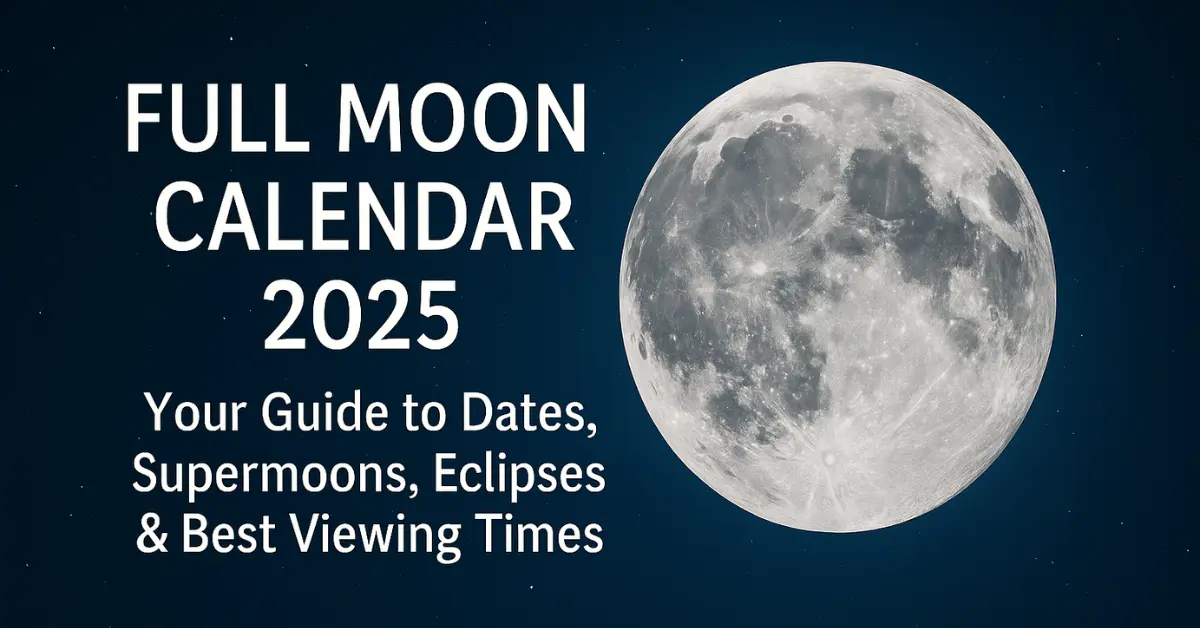 FULL MOON CALENDAR 2025

Your Guide to Dates, Supermoons, Eclipses & Best Viewing Times